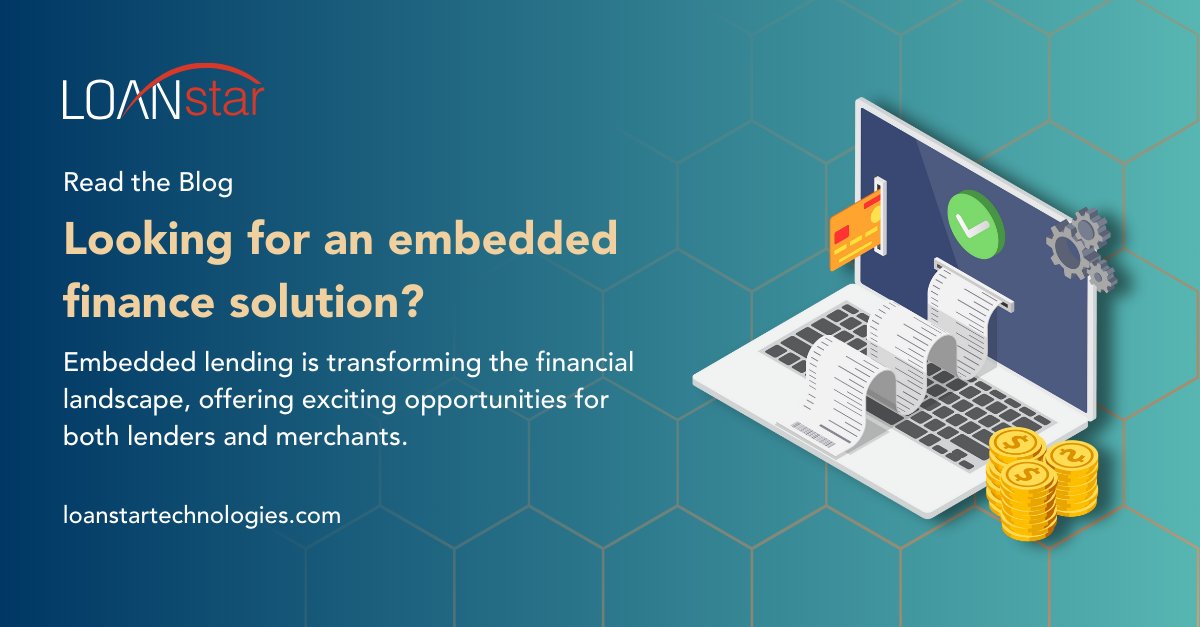 LOANstar

Read the Blog

Looking for an embedded finance solution?

Embedded lending is transforming the financial landscape, offering exciting opportunities for both lenders and merchants.

loanstartechnologies.com